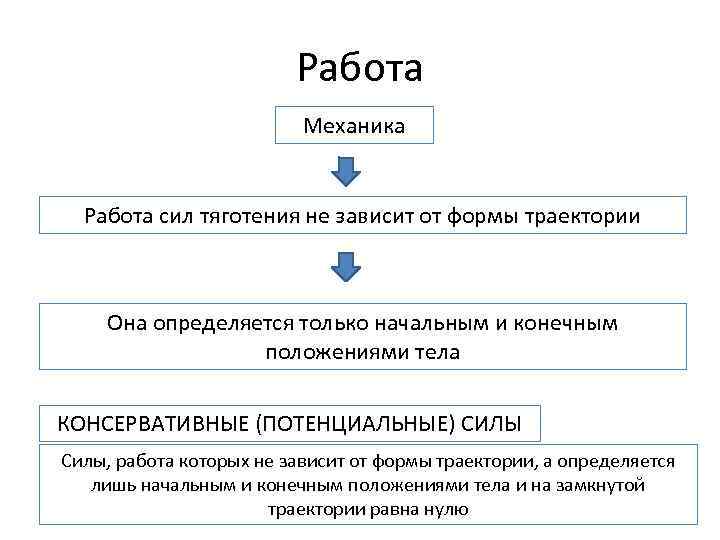 Работа

Механика

Работа сил тяготения не зависит от формы траектории

Она определяется только начальным и конечным положениями тела

КОНСЕРВАТИВНЫЕ (ПОТЕНЦИАЛЬНЫЕ) СИЛЫ

Силы, работа которых не зависит от формы траектории, а определяется лишь начальным и конечным положениями тела и на замкнутой траектории равна нулю